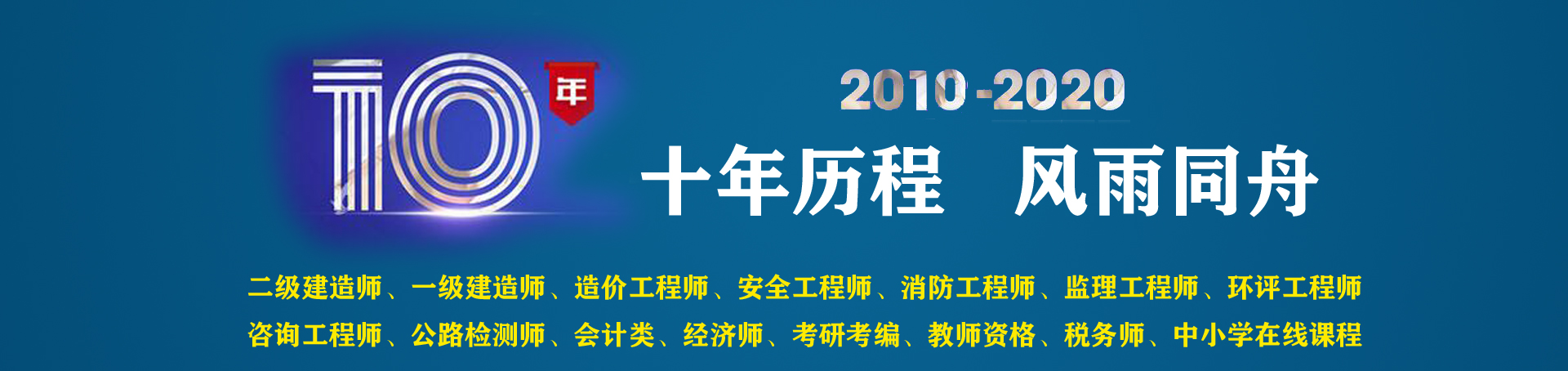 10 年

2010-2020

十年历程 风雨同舟

二级建造师、一级建造师、造价工程师、安全工程师、消防工程师、监理工程师、环评工程师

咨询工程师、公路检测师、会计类、经济师、考研考编、教师资格、税务师、中小学在线课程